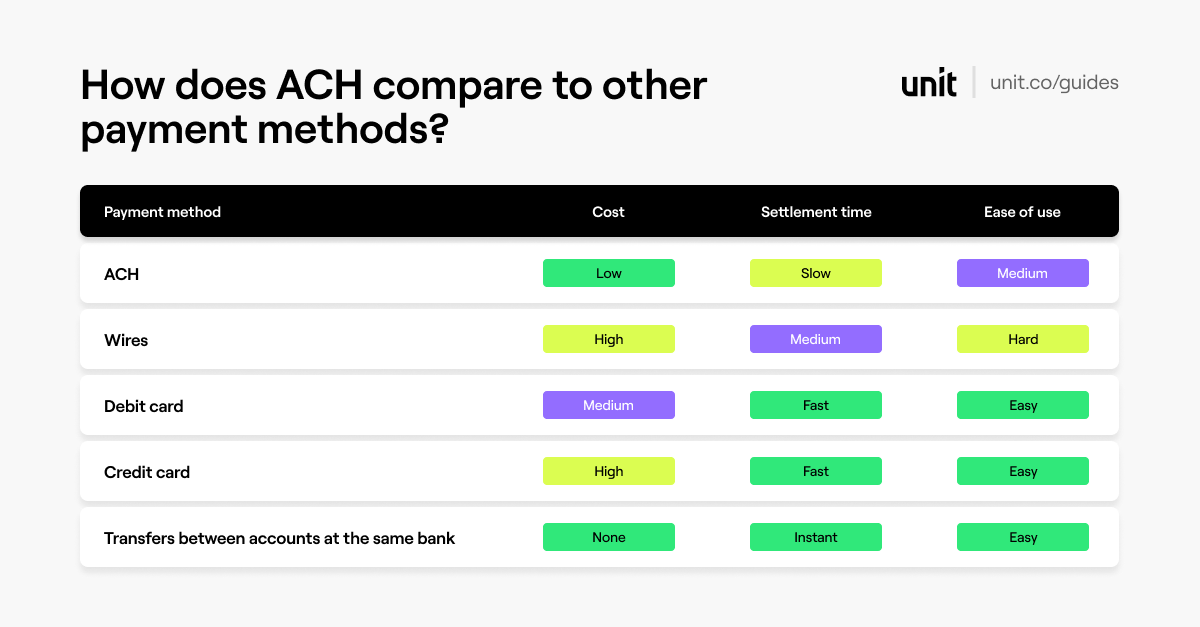 How does ACH compare to other payment methods?

unit | unit.co/guides

| Payment method | Cost | Settlement time | Ease of use |
|---|---|---|---|
| ACH | Low | Slow | Medium |
| Wires | High | Medium | Hard |
| Debit card | Medium | Fast | Easy |
| Credit card | High | Fast | Easy |
| Transfers between accounts at the same bank | None | Instant | Easy |